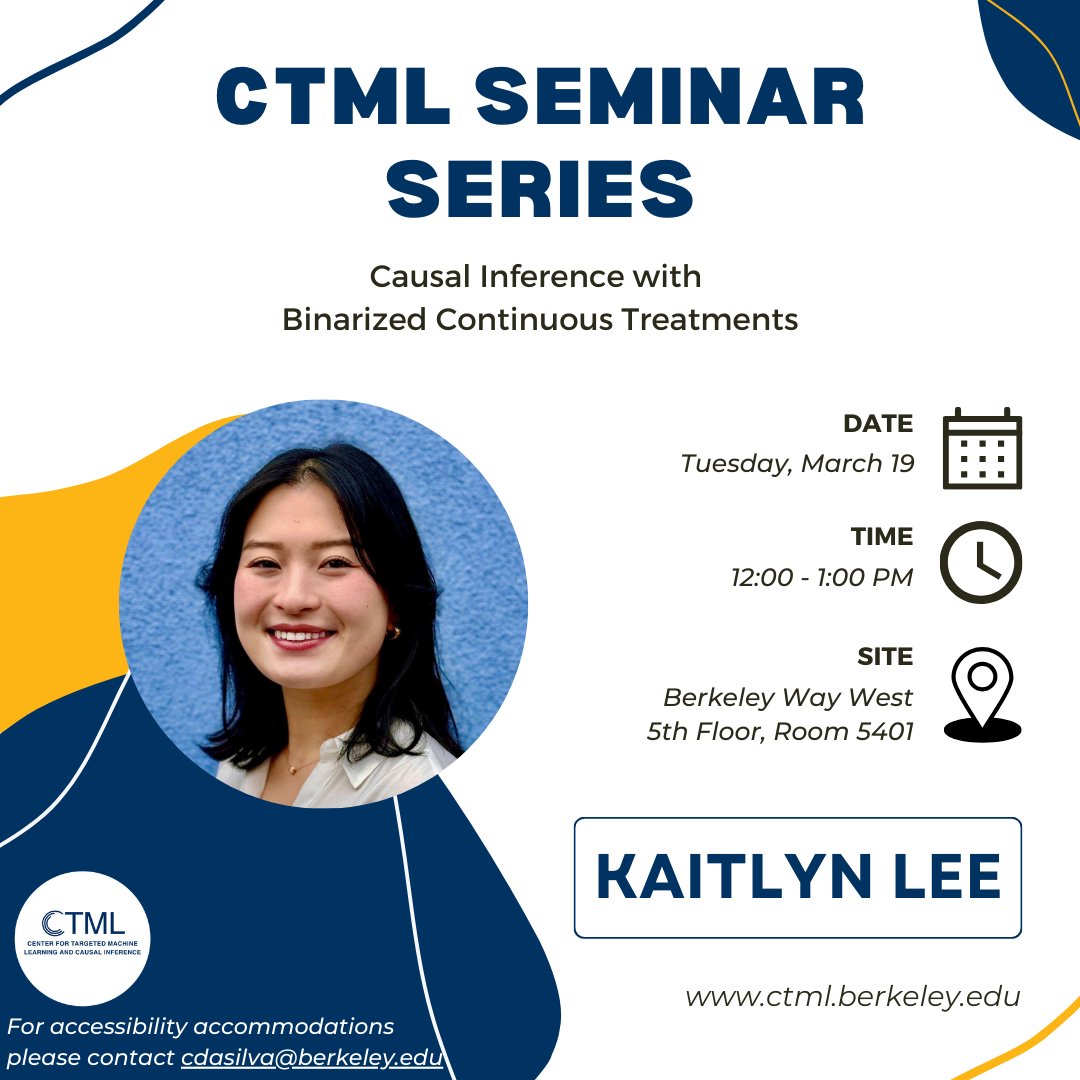 CTML SEMINAR SERIES

Causal Inference with Binarized Continuous Treatments

DATE
Tuesday, March 19

TIME
12:00 - 1:00 PM

SITE
Berkeley Way West
5th Floor, Room 5401

KAITLYN LEE

CTML
CENTER FOR TARGETED MACHINE LEARNING AND CAUSAL INFERENCE

www.ctml.berkeley.edu

For accessibility accommodations please contact cdasilva@berkeley.edu